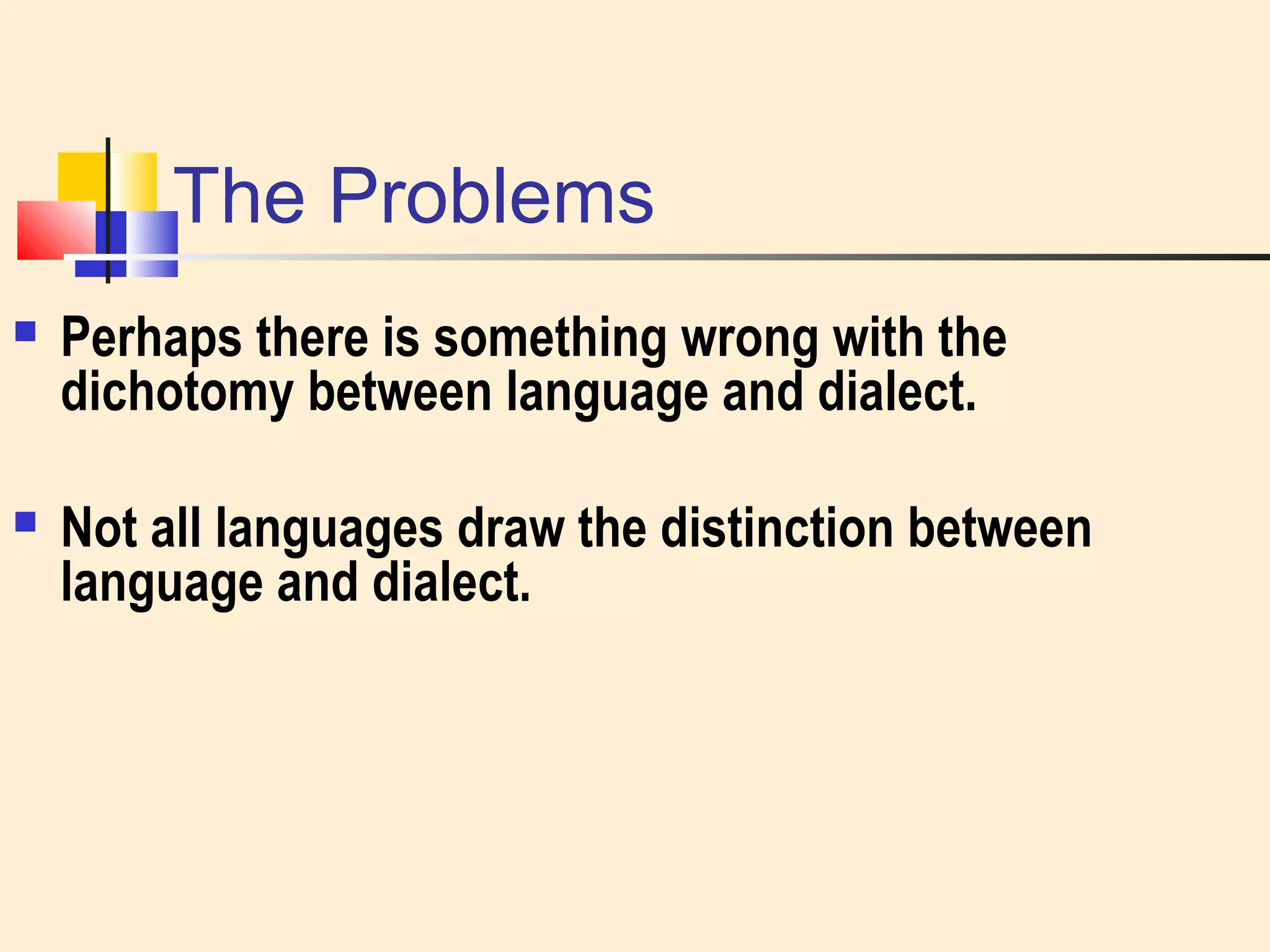 The Problems

▪ Perhaps there is something wrong with the dichotomy between language and dialect.

▪ Not all languages draw the distinction between language and dialect.